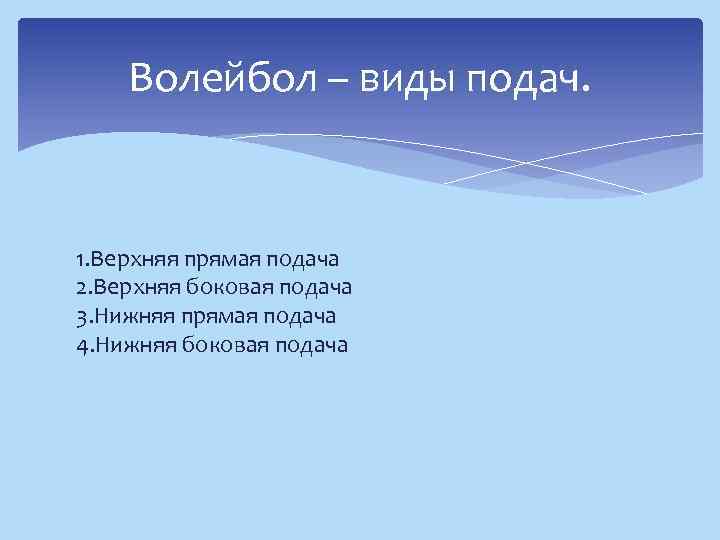 Волейбол – виды подач.

1.Верхняя прямая подача
2.Верхняя боковая подача
3.Нижняя прямая подача
4.Нижняя боковая подача